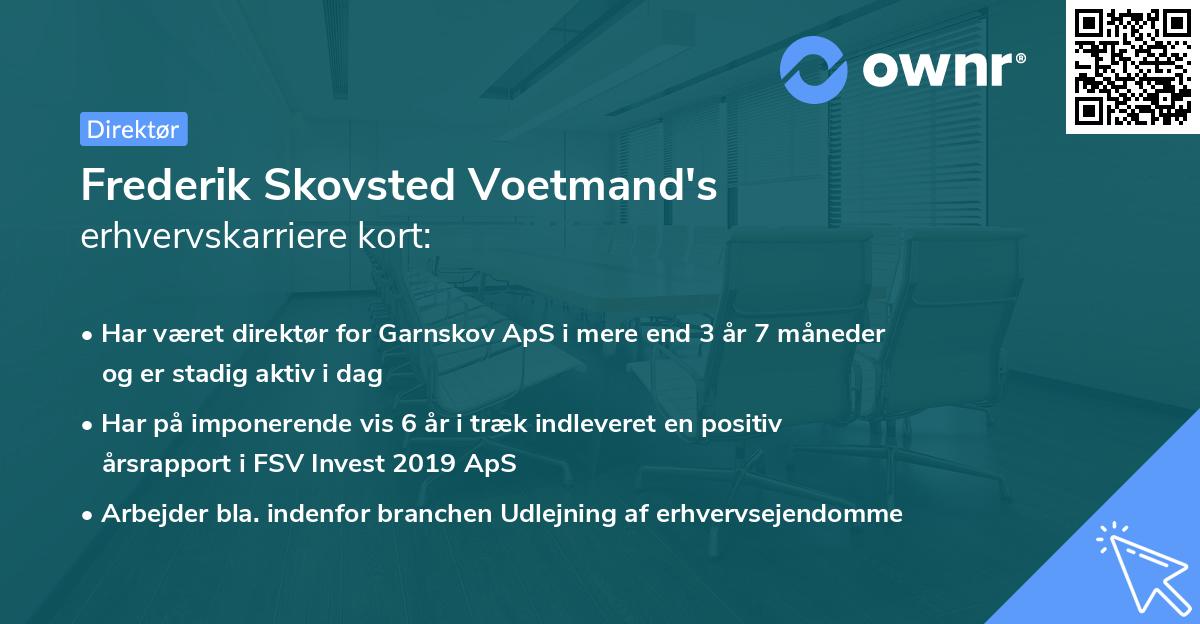 ownr®

Direktør

Frederik Skovsted Voetmand's erhvervskarriere kort:

• Har været direktør for Garnskov ApS i mere end 3 år 7 måneder og er stadig aktiv i dag

• Har på imponerende vis 6 år i træk indleveret en positiv årsrapport i FSV Invest 2019 ApS

• Arbejder bla. indenfor branchen Udlejning af erhvervsejendomme